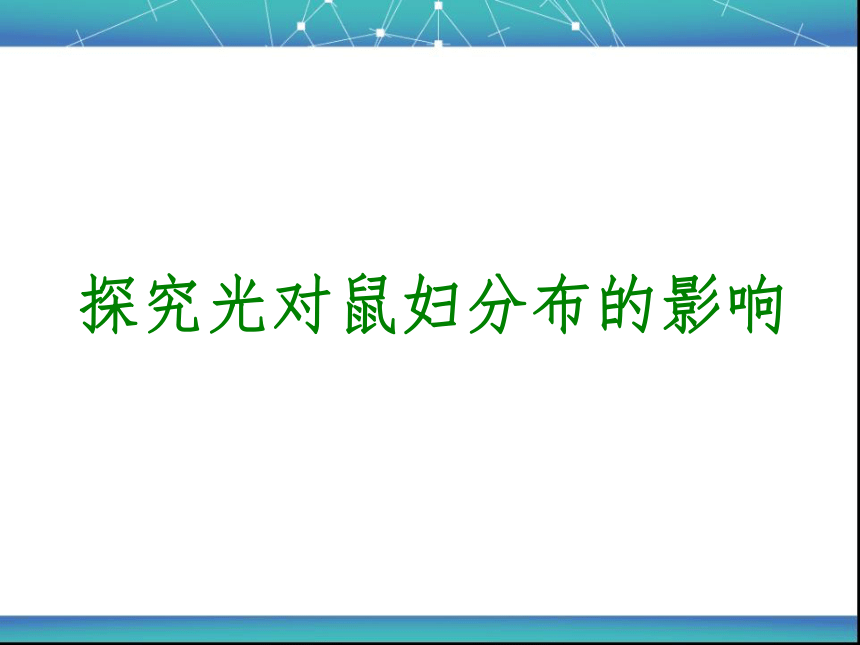 探究光对鼠妇分布的影响